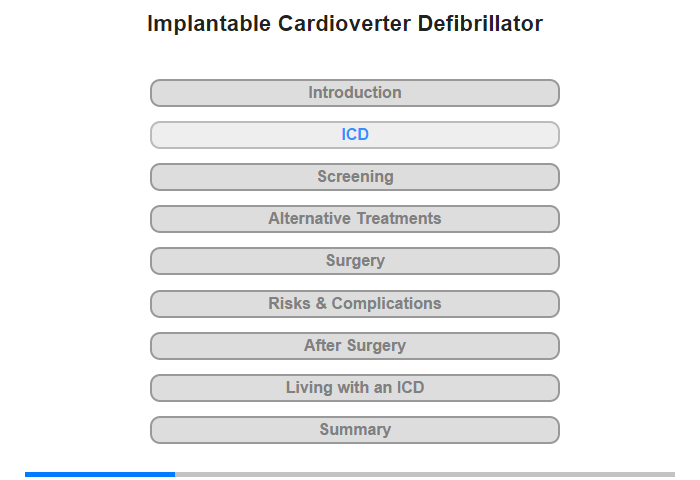 Implantable Cardioverter Defibrillator

Introduction

ICD

Screening

Alternative Treatments

Surgery

Risks & Complications

After Surgery

Living with an ICD

Summary